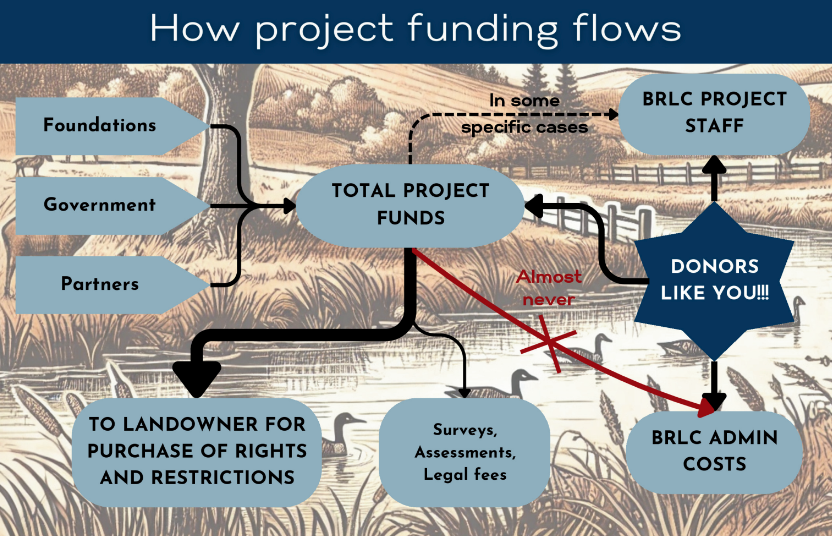 How project funding flows

Foundations

Government

Partners

In some specific cases

BRLC PROJECT STAFF

TOTAL PROJECT FUNDS

DONORS LIKE YOU!!!

Almost never

TO LANDOWNER FOR PURCHASE OF RIGHTS AND RESTRICTIONS

Surveys, Assessments, Legal fees

BRLC ADMIN COSTS